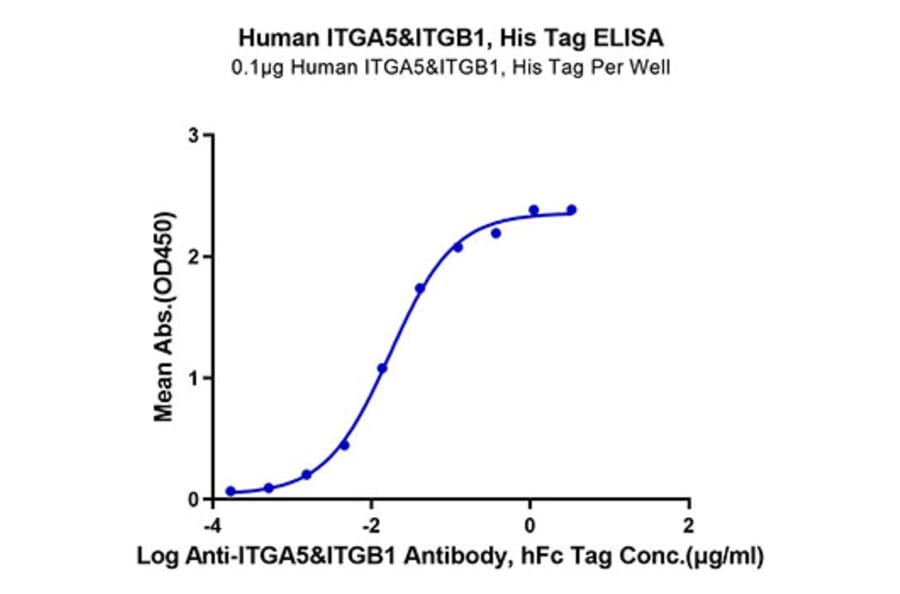 Human ITGA5&ITGB1, His Tag ELISA
0.1μg Human ITGA5&ITGB1, His Tag Per Well

Mean Abs.(OD450)

3
2
1
0

-4
-2
0
2

Log Anti-ITGA5&ITGB1 Antibody, hFc Tag Conc.(μg/ml)